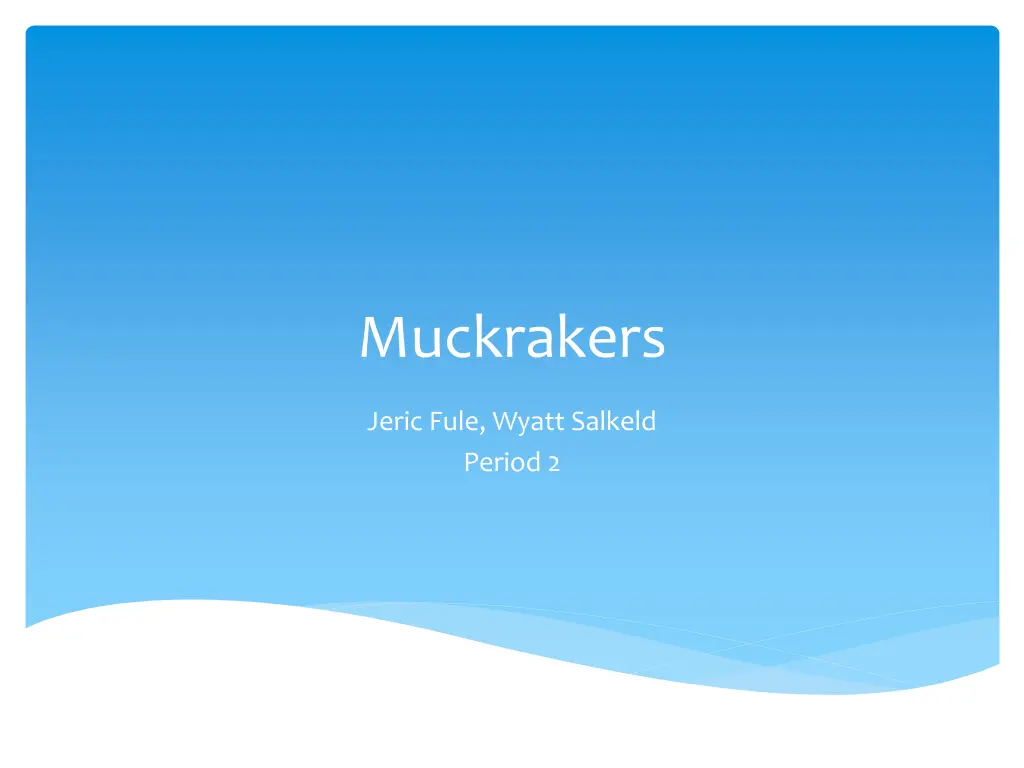 Muckrakers

Jeric Fule, Wyatt Salkeld
Period 2